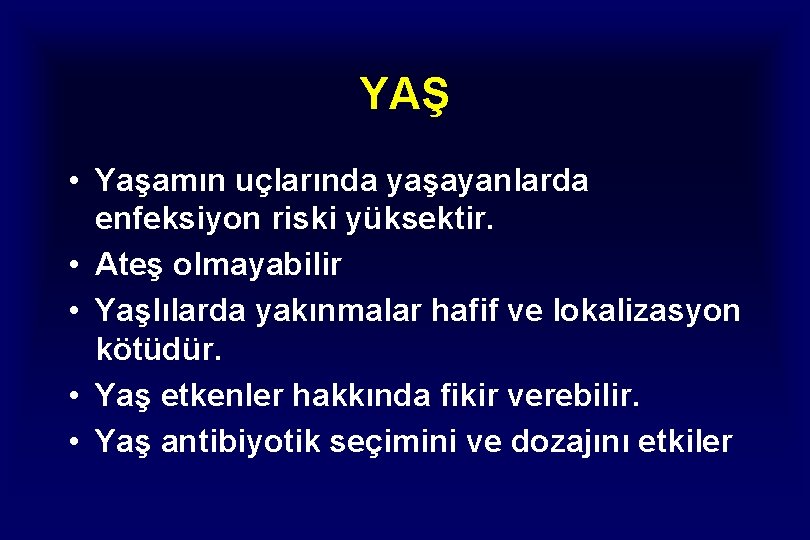 YAŞ

• Yaşamın uçlarında yaşayanlarda enfeksiyon riski yüksektir.
• Ateş olmayabilir
• Yaşlılarda yakınmalar hafif ve lokalizasyon kötüdür.
• Yaş etkenler hakkında fikir verebilir.
• Yaş antibiyotik seçimini ve dozajını etkiler